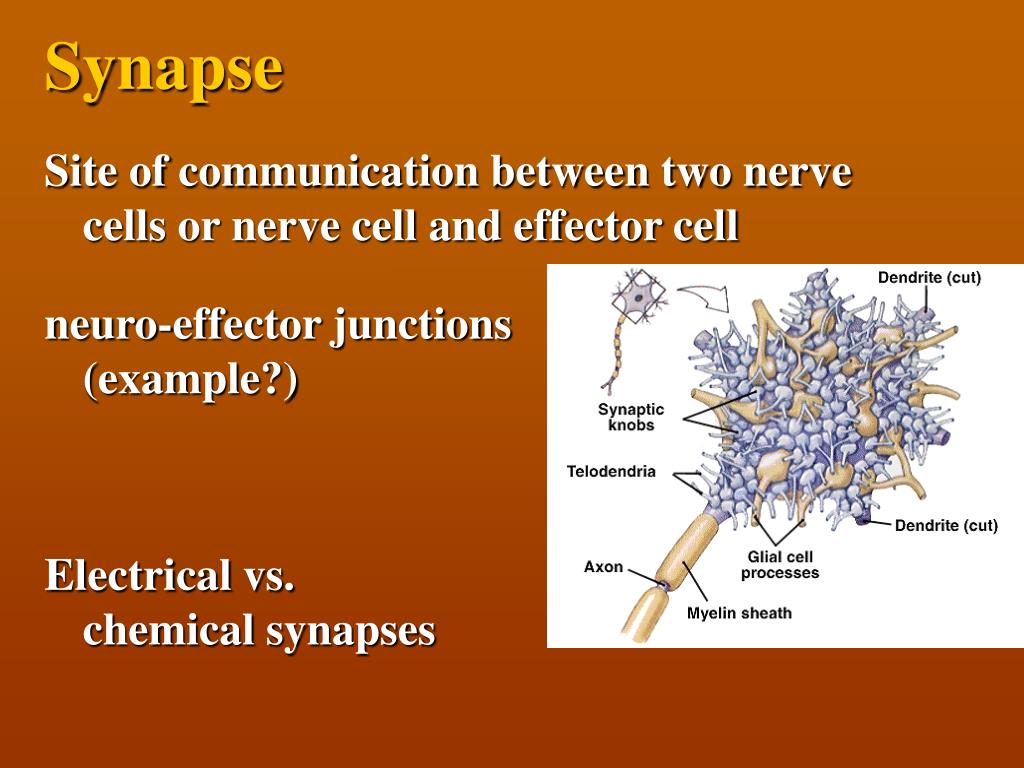 Synapse

Site of communication between two nerve cells or nerve cell and effector cell

neuro-effector junctions (example?)

Electrical vs. chemical synapses

Dendrite (cut)

Synaptic knobs

Telodendria

Dendrite (cut)

Axon

Glial cell processes

Myelin sheath